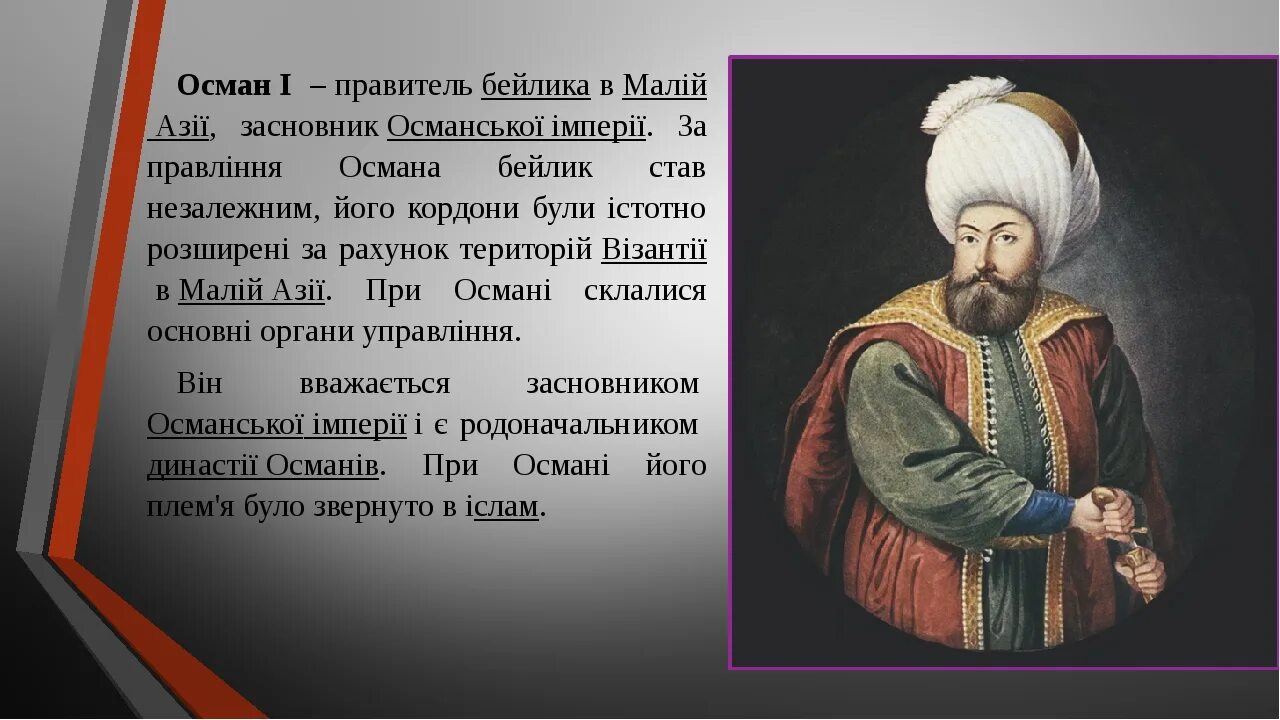 Осман I – правитель бейлика в Малій Азії, засновник Османської імперії. За правління Османа бейлик став незалежним, його кордони були істотно розширені за рахунок територій Візантії в Малій Азії. При Османі склалися основні органи управління.

Він вважається засновником Османської імперії і є родоначальником династії Османів. При Османі його плем'я було звернуто в іслам.